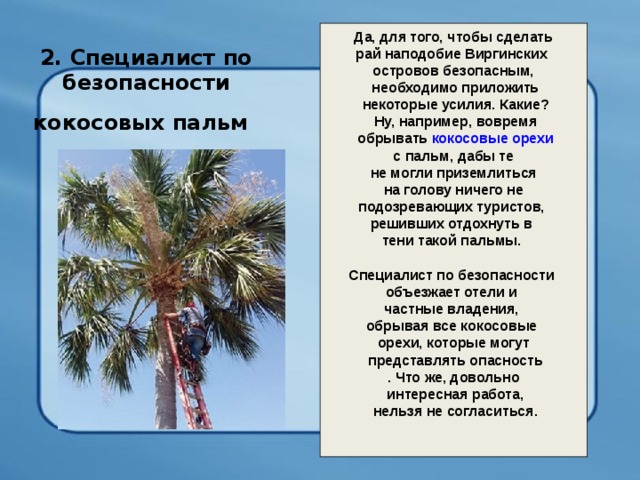 2. Специалист по безопасности

кокосовых пальм

Да, для того, чтобы сделать рай наподобие Виргинских островов безопасным, необходимо приложить некоторые усилия. Какие? Ну, например, вовремя обрывать кокосовые орехи с пальм, дабы те не могли приземлиться на голову ничего не подозревающих туристов, решивших отдохнуть в тени такой пальмы.

Специалист по безопасности объезжает отели и частные владения, обрывая все кокосовые орехи, которые могут представлять опасность . Что же, довольно интересная работа, нельзя не согласиться.